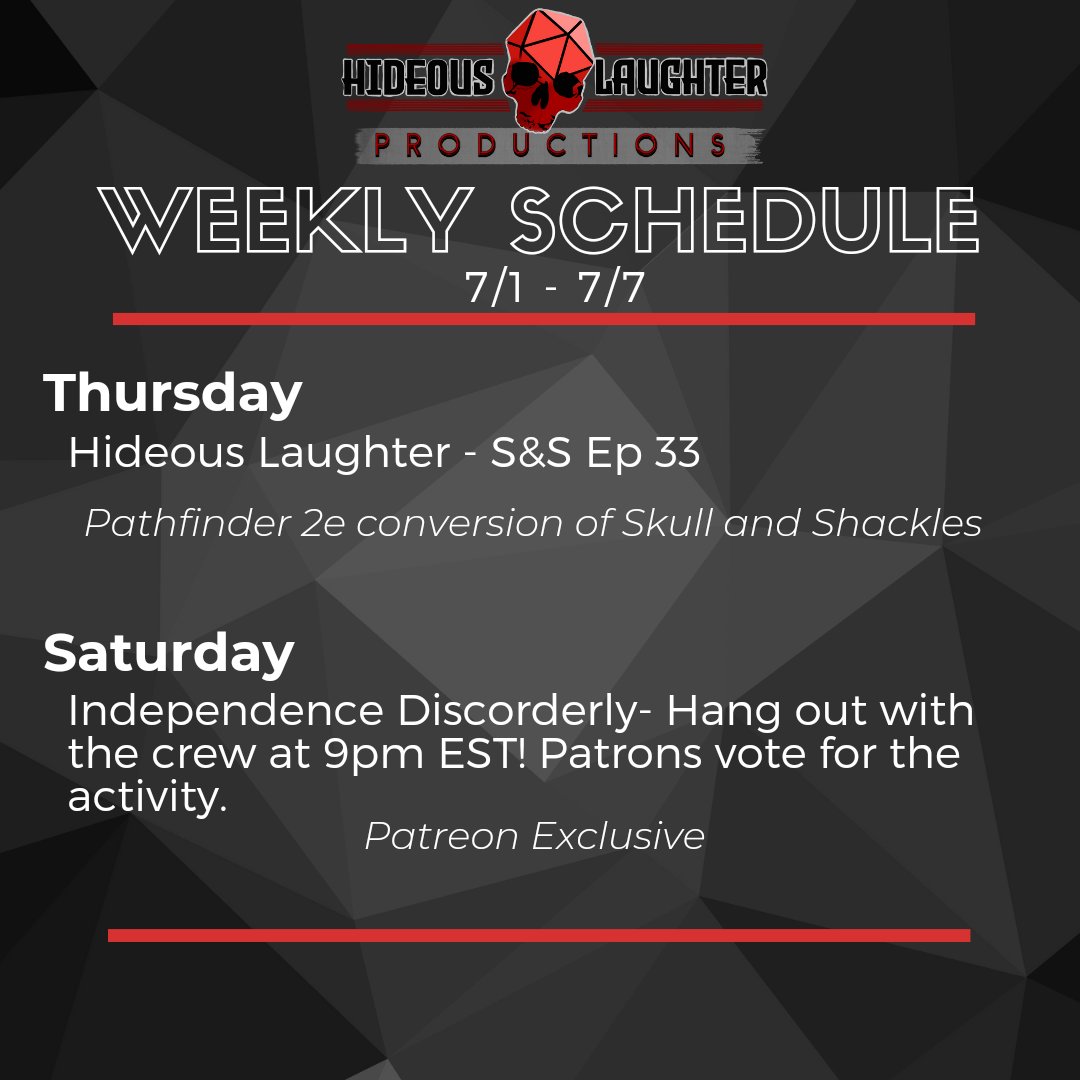 HIDEOUS LAUGHTER
PRODUCTIONS

WEEKLY SCHEDULE
7/1 - 7/7

Thursday
Hideous Laughter - S&S Ep 33
Pathfinder 2e conversion of Skull and Shackles

Saturday
Independence Discorderly- Hang out with the crew at 9pm EST! Patrons vote for the activity.
Patreon Exclusive